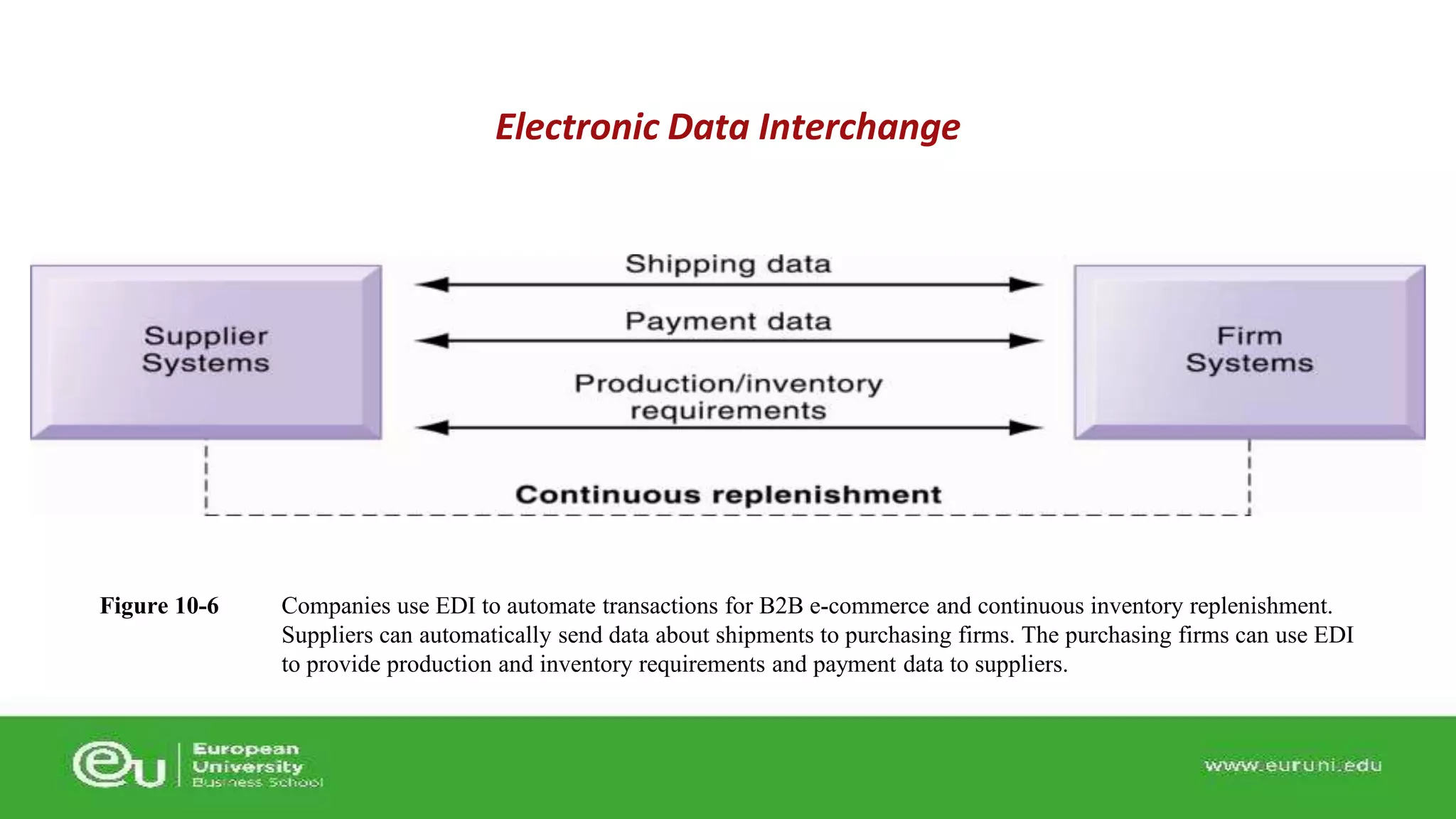 Electronic Data Interchange

Supplier Systems

Shipping data

Payment data

Production/inventory requirements

Firm Systems

Continuous replenishment

Figure 10-6 Companies use EDI to automate transactions for B2B e-commerce and continuous inventory replenishment. Suppliers can automatically send data about shipments to purchasing firms. The purchasing firms can use EDI to provide production and inventory requirements and payment data to suppliers.

eu European University Business School

www.euruni.edu